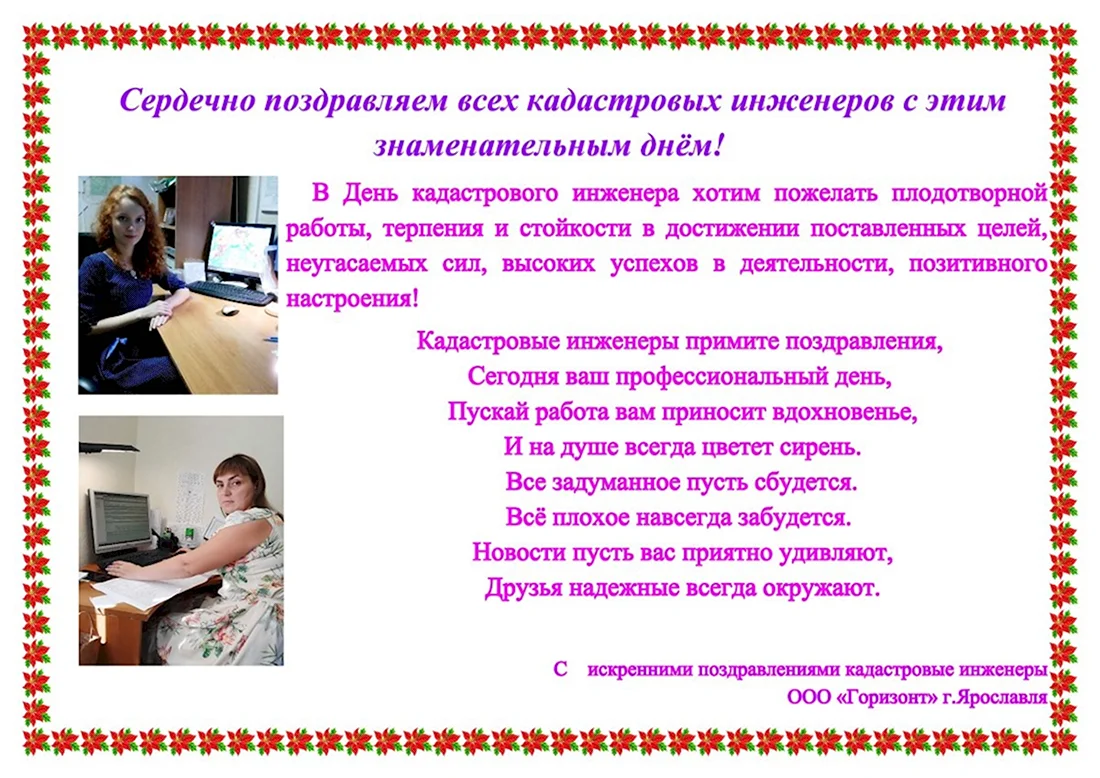 Сердечно поздравляем всех кадастровых инженеров с этим знаменательным днём!

В День кадастрового инженера хотим пожелать плодотворной работы, терпения и стойкости в достижении поставленных целей, неугасаемых сил, высоких успехов в деятельности, позитивного настроения!

Кадастровые инженеры примите поздравления,
Сегодня ваш профессиональный день,
Пускай работа вам приносит вдохновенье,
И на душе всегда цветет сирень.
Все задуманное пусть сбудется.
Всё плохое навсегда забудется.
Новости пусть вас приятно удивляют,
Друзья надежные всегда окружают.

С искренними поздравлениями кадастровые инженеры
ООО «Горизонт» г.Ярославля